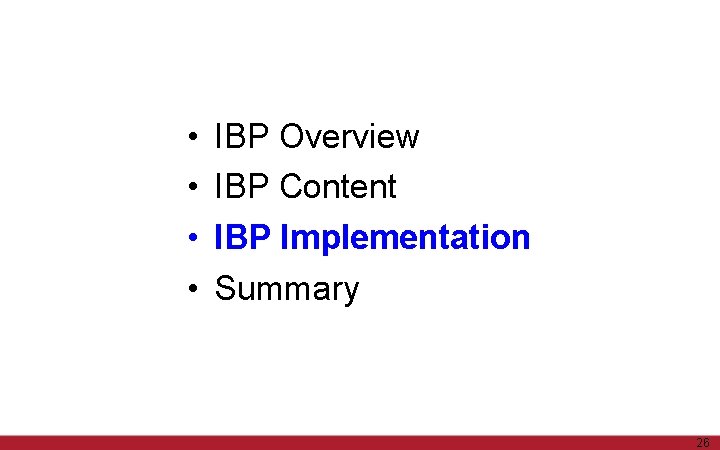 • IBP Overview
• IBP Content
• IBP Implementation
• Summary

26